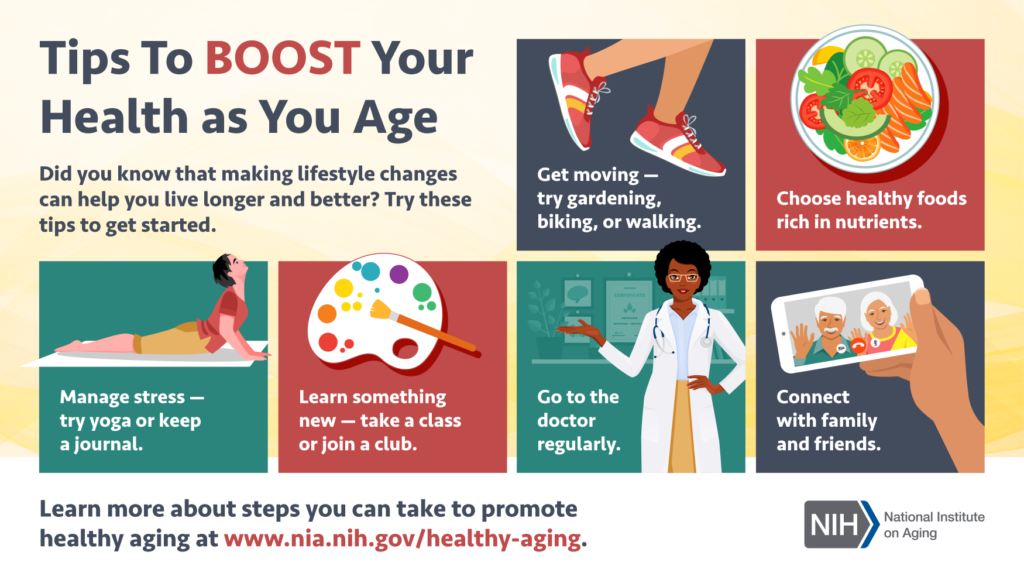 Tips To BOOST Your Health as You Age

Did you know that making lifestyle changes can help you live longer and better? Try these tips to get started.

Get moving — try gardening, biking, or walking.

Choose healthy foods rich in nutrients.

Manage stress — try yoga or keep a journal.

Learn something new — take a class or join a club.

CERTIFICATE

Go to the doctor regularly.

Connect with family and friends.

Learn more about steps you can take to promote healthy aging at www.nia.nih.gov/healthy-aging.

NIH National Institute on Aging